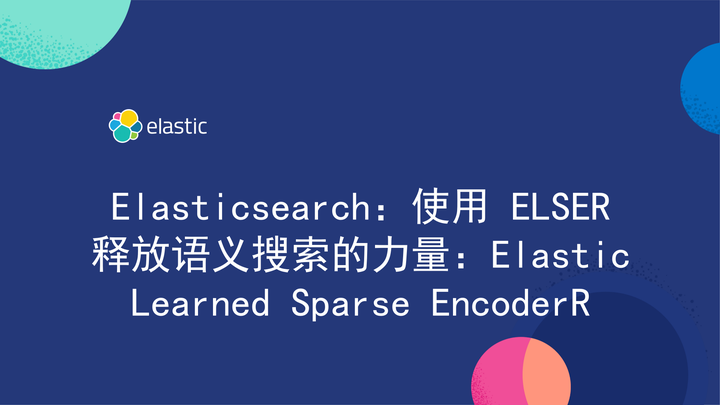 elastic

Elasticsearch：使用 ELSER 释放语义搜索的力量：Elastic Learned Sparse EncoderR